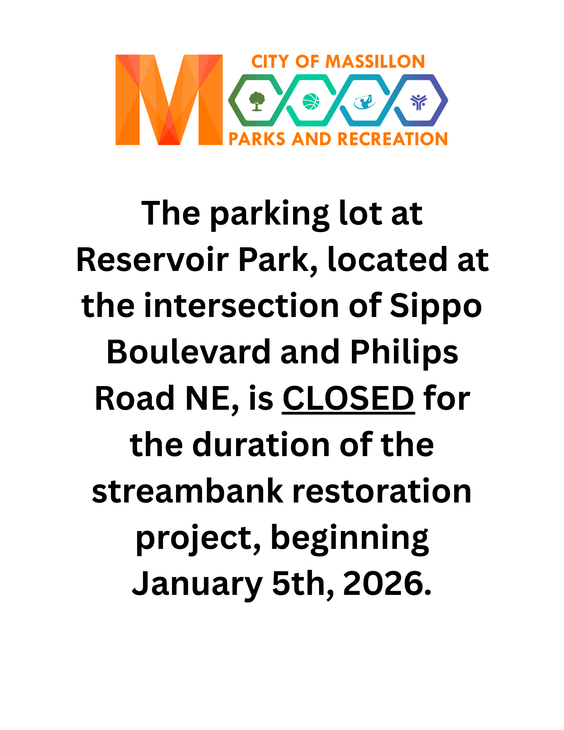 M
CITY OF MASSILLON
PARKS AND RECREATION

The parking lot at Reservoir Park, located at the intersection of Sippo Boulevard and Philips Road NE, is CLOSED for the duration of the streambank restoration project, beginning January 5th, 2026.